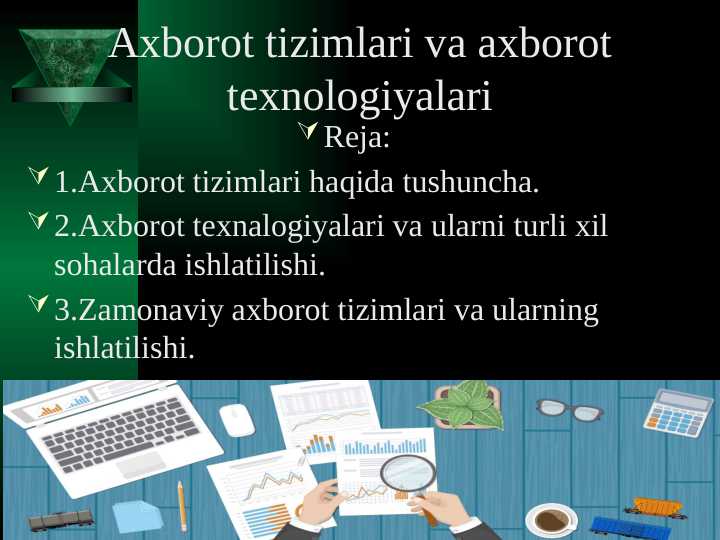 Axborot tizimlari va axborot texnologiyalari

Reja:

1.Axborot tizimlari haqida tushuncha.

2.Axborot texnalogiyalari va ularni turli xil sohalarda ishlatilishi.

3.Zamonaviy axborot tizimlari va ularning ishlatilishi.